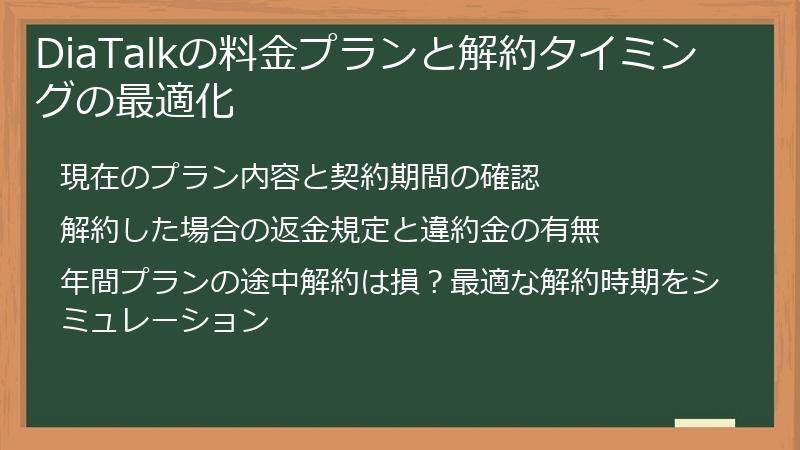 DiaTalkの料金プランと解約タイミングの最適化

現在のプラン内容と契約期間の確認

解約した場合の返金規定と違約金の有無

年間プランの途中解約は損？最適な解約時期をシミュレーション